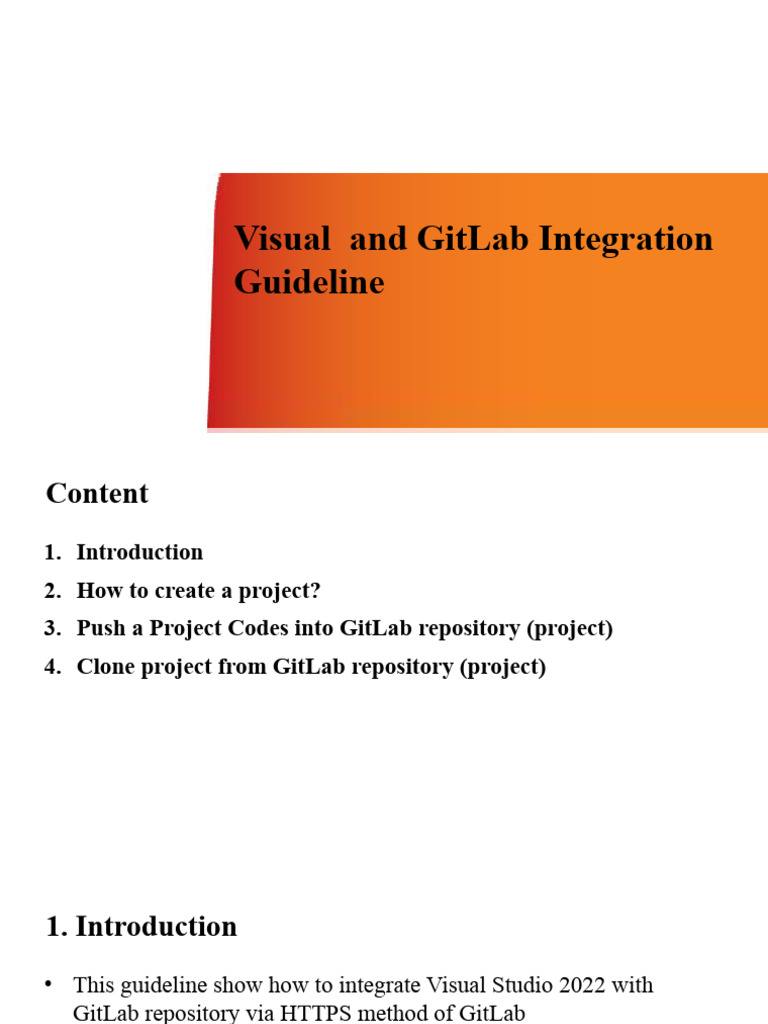 Visual  and GitLab Integration Guideline

Content

1. Introduction
2. How to create a project?
3. Push a Project Codes into GitLab repository (project)
4. Clone project from GitLab repository (project)

1. Introduction

• This guideline show how to integrate Visual Studio 2022 with GitLab repository via HTTPS method of GitLab